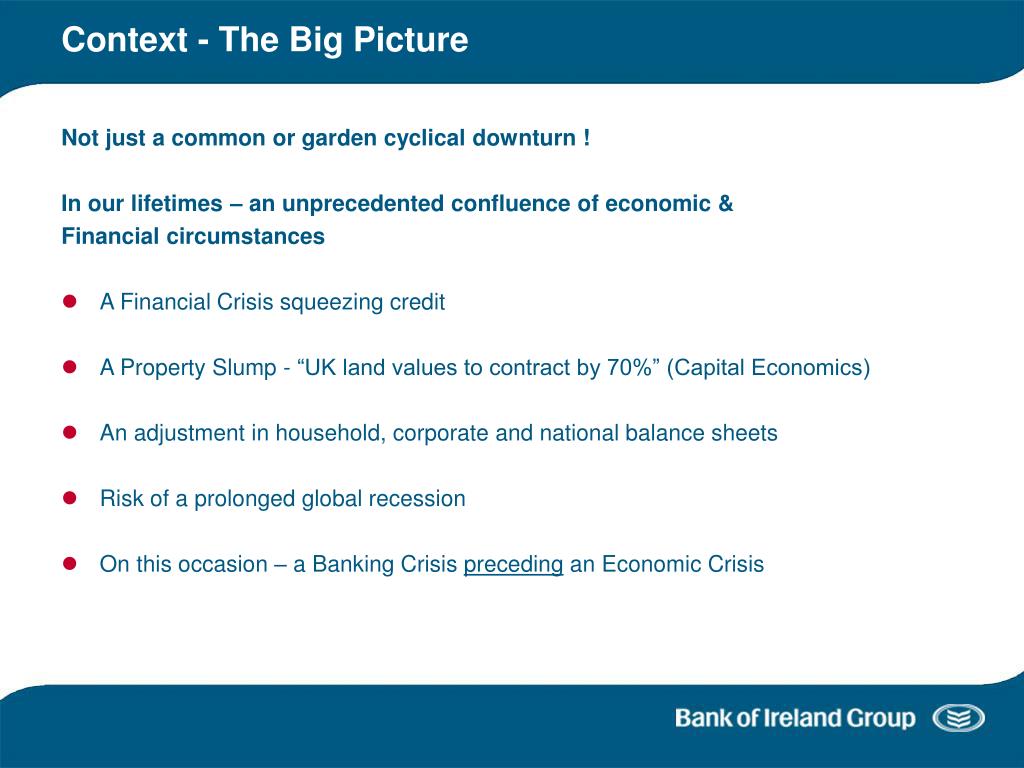 Context - The Big Picture

Not just a common or garden cyclical downturn !

In our lifetimes – an unprecedented confluence of economic & Financial circumstances

- A Financial Crisis squeezing credit
- A Property Slump - “UK land values to contract by 70%” (Capital Economics)
- An adjustment in household, corporate and national balance sheets
- Risk of a prolonged global recession
- On this occasion – a Banking Crisis preceding an Economic Crisis

Bank of Ireland Group